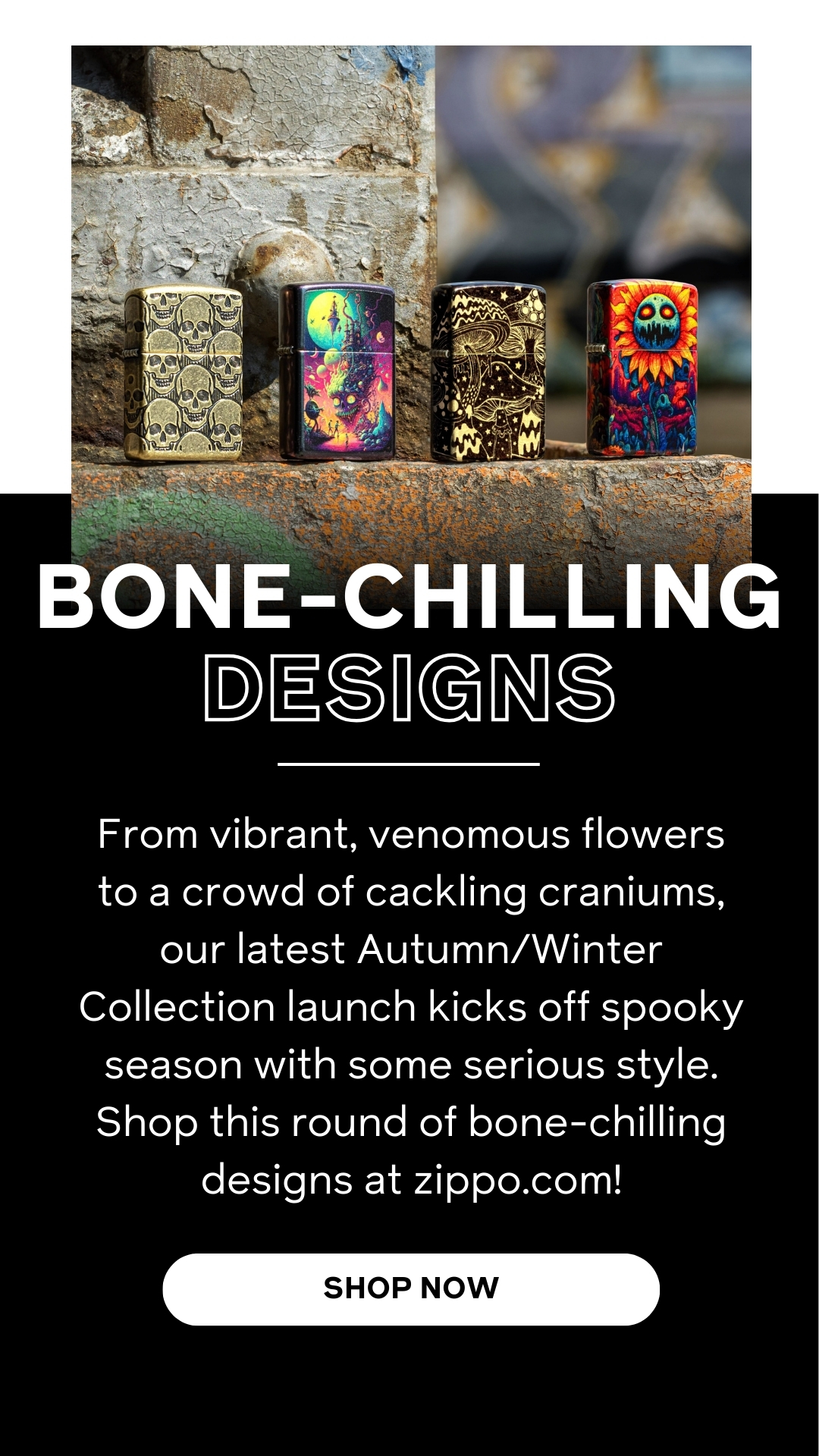 BONE-CHILLING
DESIGNS

From vibrant, venomous flowers to a crowd of cackling craniums, our latest Autumn/Winter Collection launch kicks off spooky season with some serious style. Shop this round of bone-chilling designs at zippo.com!

SHOP NOW